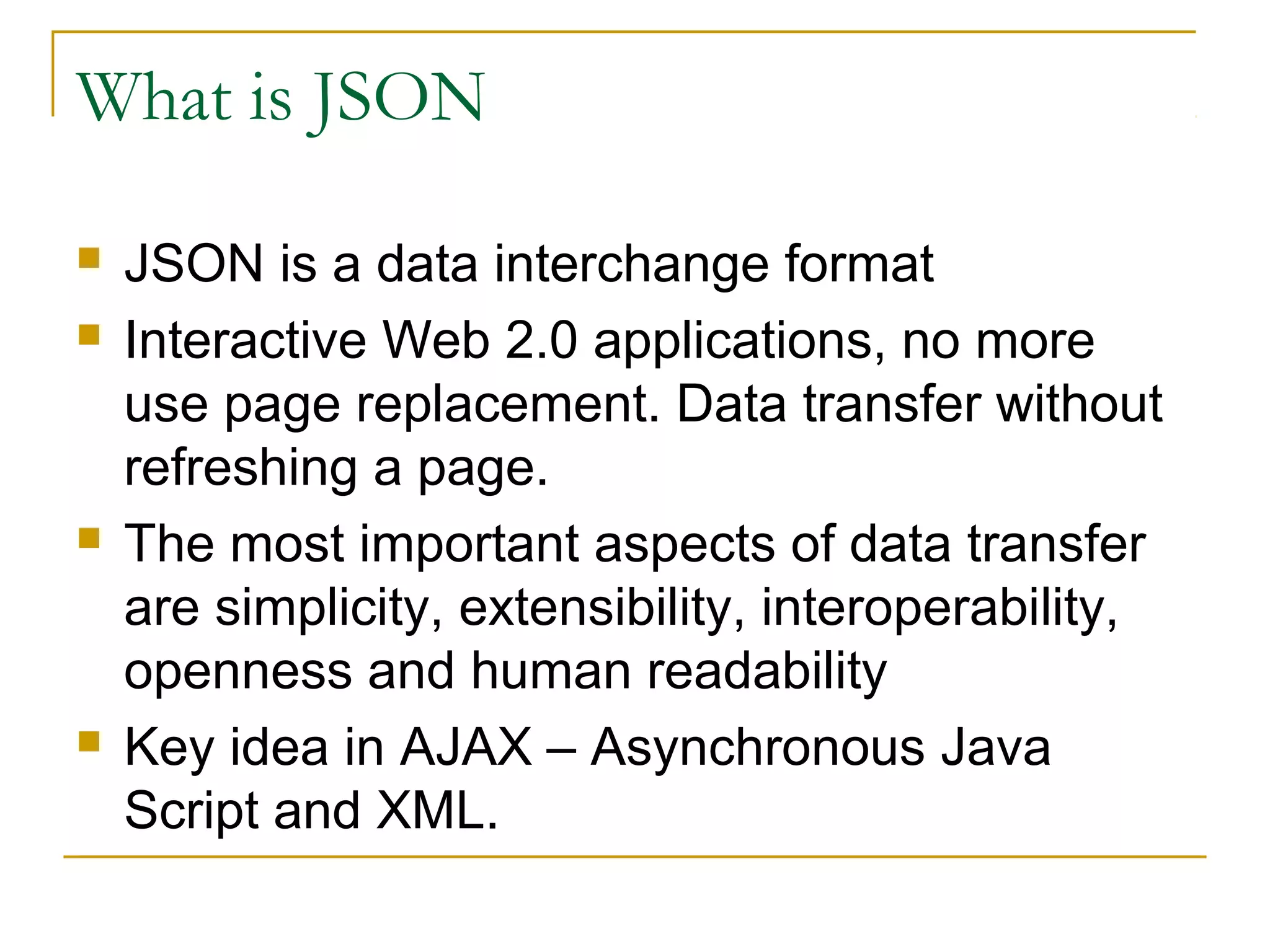 What is JSON

- JSON is a data interchange format
- Interactive Web 2.0 applications, no more use page replacement. Data transfer without refreshing a page.
- The most important aspects of data transfer are simplicity, extensibility, interoperability, openness and human readability
- Key idea in AJAX – Asynchronous Java Script and XML.